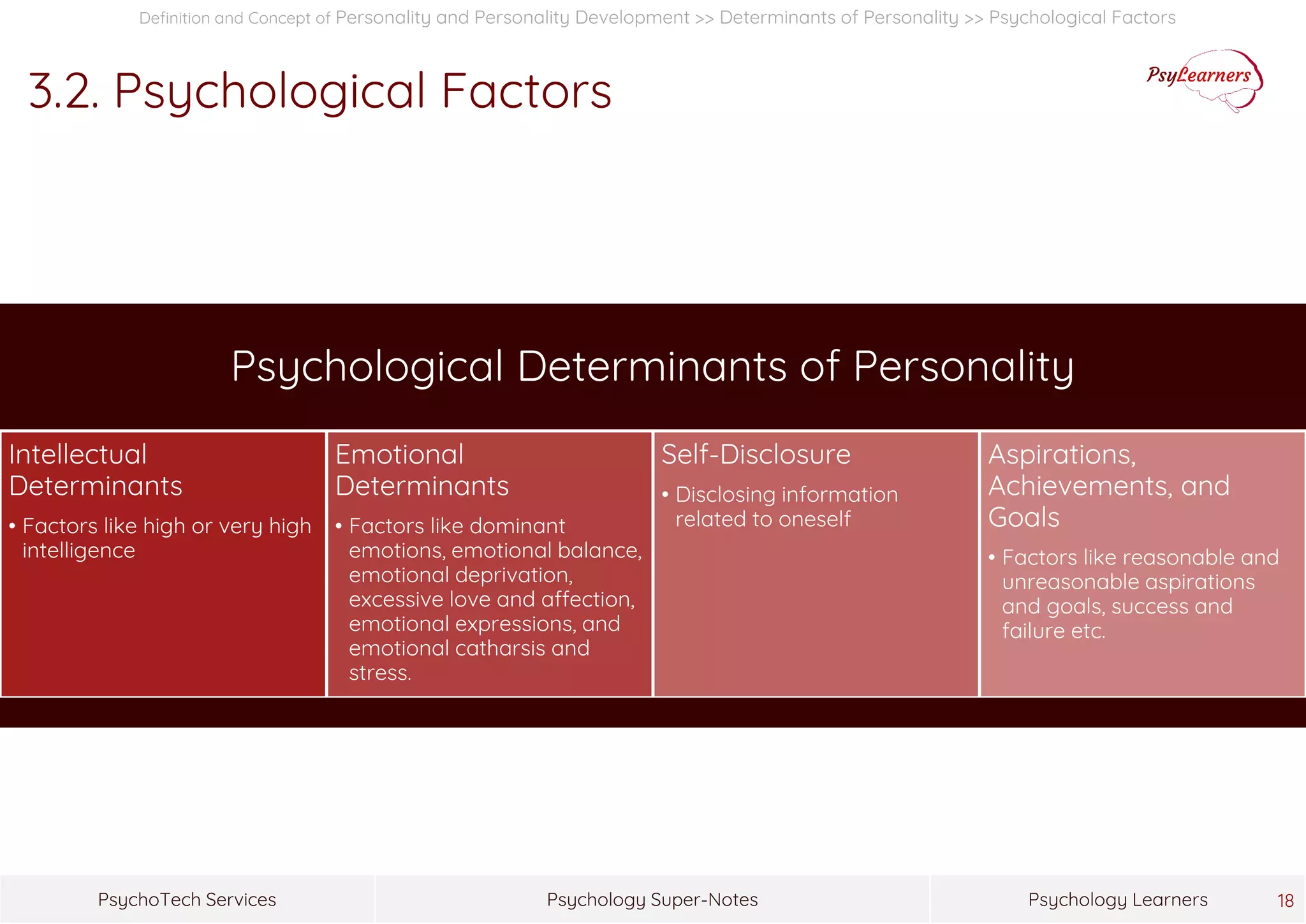 Definition and Concept of Personality and Personality Development >> Determinants of Personality >> Psychological Factors

3.2. Psychological Factors

PsyLearners

Psychological Determinants of Personality

Intellectual Determinants
• Factors like high or very high intelligence

Emotional Determinants
• Factors like dominant emotions, emotional balance, emotional deprivation, excessive love and affection, emotional expressions, and emotional catharsis and stress.

Self-Disclosure
• Disclosing information related to oneself

Aspirations, Achievements, and Goals
• Factors like reasonable and unreasonable aspirations and goals, success and failure etc.

PsychoTech Services

Psychology Super-Notes

Psychology Learners

18